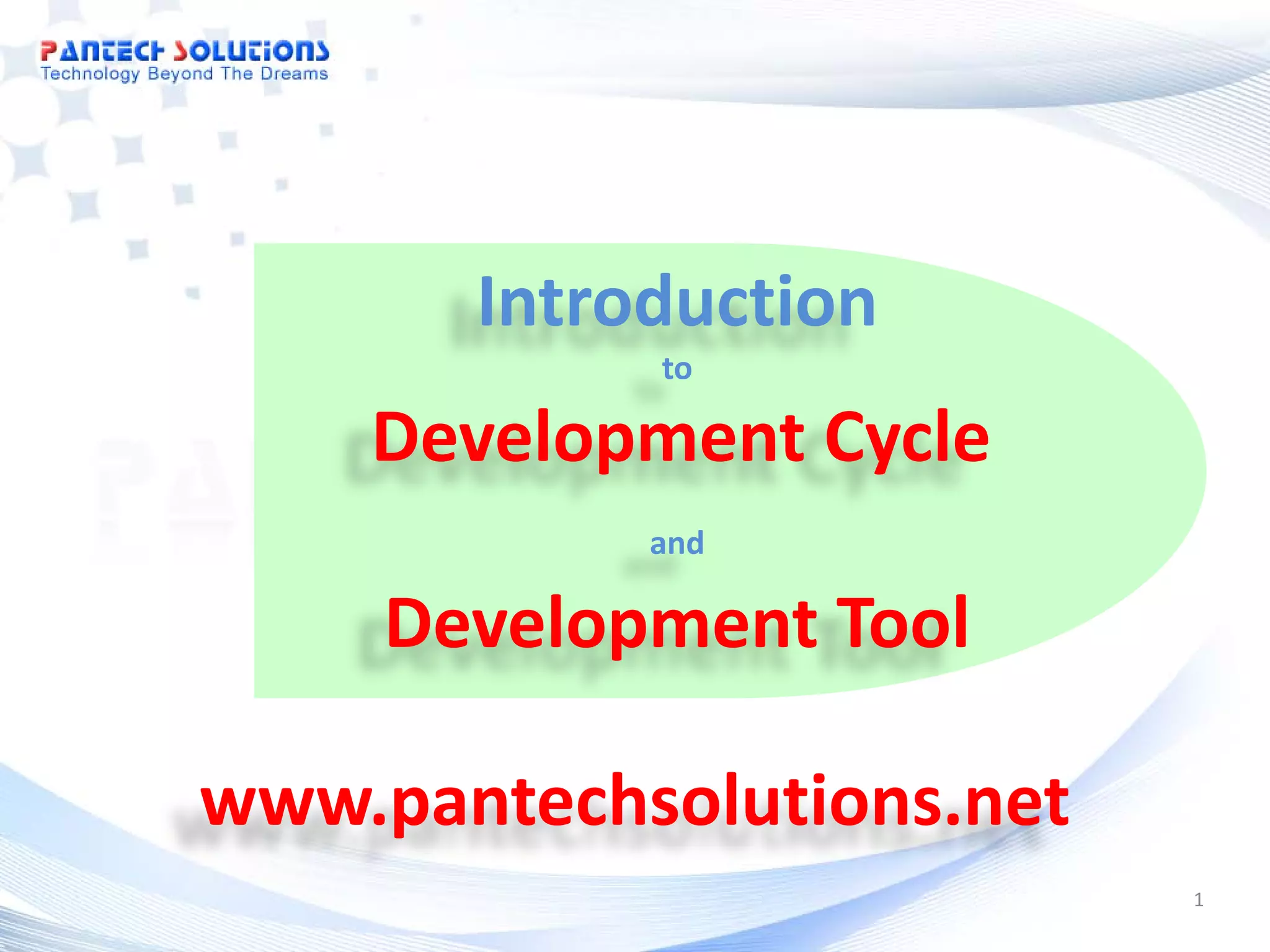 PANTECH SOLUTIONS
Technology Beyond The Dreams

Introduction
to
Development Cycle
and
Development Tool

www.pantechsolutions.net

1